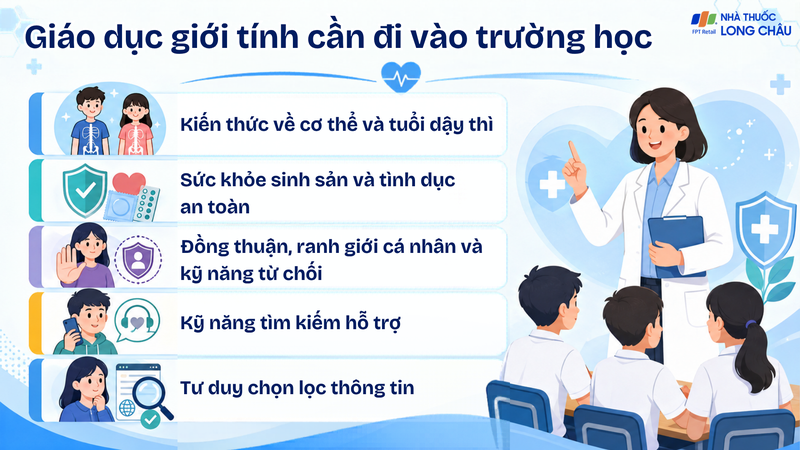 Giáo dục giới tính cần đi vào trường học

FPT Retail NHÀ THUỐC LONG CHÂU

Kiến thức về cơ thể và tuổi dậy thì

Sức khỏe sinh sản và tình dục an toàn

Đồng thuận, ranh giới cá nhân và kỹ năng từ chối

Kỹ năng tìm kiếm hỗ trợ

Tư duy chọn lọc thông tin